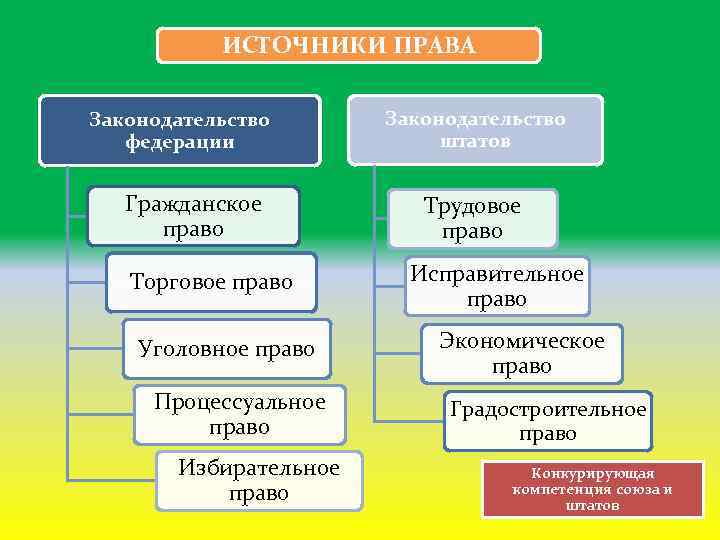 ИСТОЧНИКИ ПРАВА

Законодательство федерации

Гражданское право

Торговое право

Уголовное право

Процессуальное право

Избирательное право

Законодательство штатов

Трудовое право

Исправительное право

Экономическое право

Градостроительное право

Конкурирующая компетенция союза и штатов